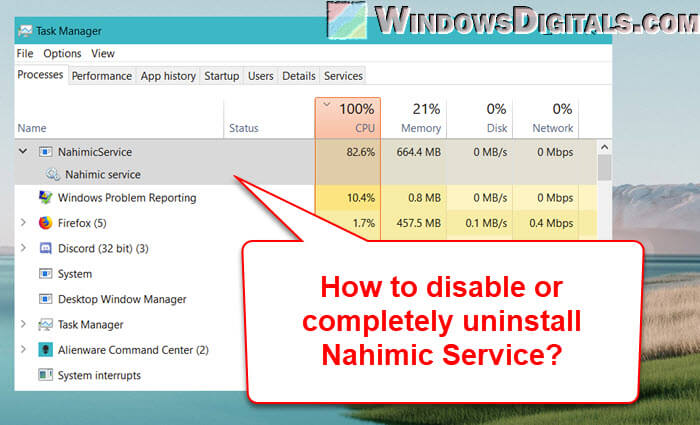 WindowsDigitals.com

Task Manager

File Options View

Processes Performance App history Startup Users Details Services

| Name | Status | 100% CPU | 21% Memory | 0% Disk | 0% Network |
|---|---|---|---|---|---|
| NahimicService | | 82.6% | 664.4 MB | 0 MB/s | 0 Mbps |
| Nahimic service | | | | | |
| Windows Problem Reporting | | 10.4% | 0.8 MB | 0 MB/s | 0 Mbps |
| Firefox (5) | | 1.7% | 457.5 MB | 0.1 MB/s | 0.4 Mbps |
| Discord (32 bit) (3) | | | | | |
| System | | | | | |
| Desktop Window Manager | | | | | |
| Task Manager | | | | | |
| Alienware Command Center (2) | | | | | |
| System interrupts | | | | | |

How to disable or completely uninstall Nahimic Service?